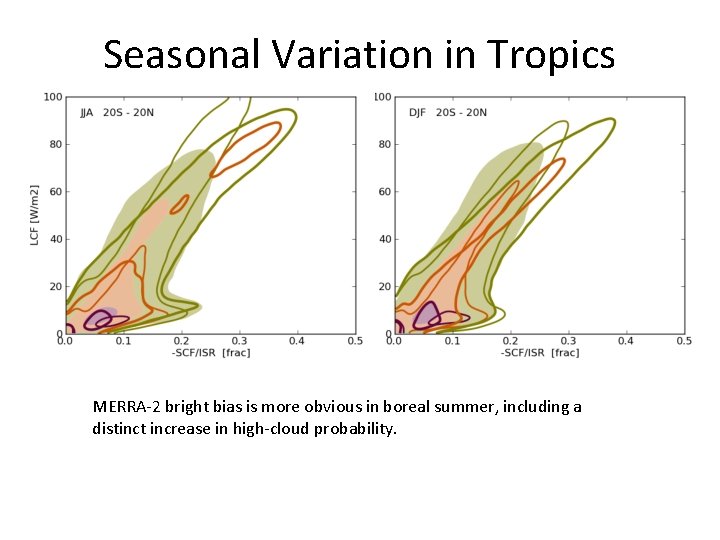 Seasonal Variation in Tropics

JJA 20S - 20N

LCF [W/m2]

100
80
60
40
20
0

0.0 0.1 0.2 0.3 0.4 0.5

-SCF/ISR [frac]

DJF 20S - 20N

100
80
60
40
20
0

0.0 0.1 0.2 0.3 0.4 0.5

-SCF/ISR [frac]

MERRA-2 bright bias is more obvious in boreal summer, including a distinct increase in high-cloud probability.